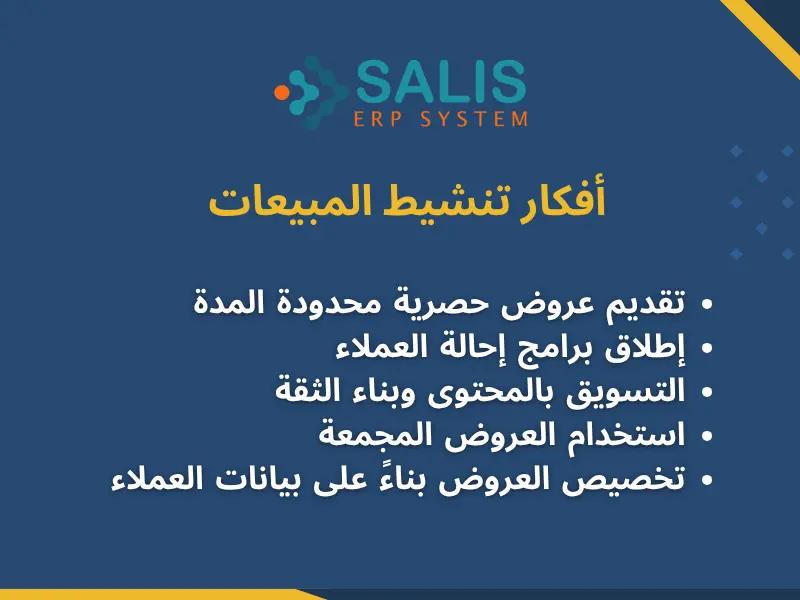 SALIS
ERP SYSTEM

أفكار تنشيط المبيعات

• تقديم عروض حصرية محدودة المدة
• إطلاق برامج إحالة العملاء
• التسويق بالمحتوى وبناء الثقة
• استخدام العروض المجمعة
• تخصيص العروض بناءً على بيانات العملاء